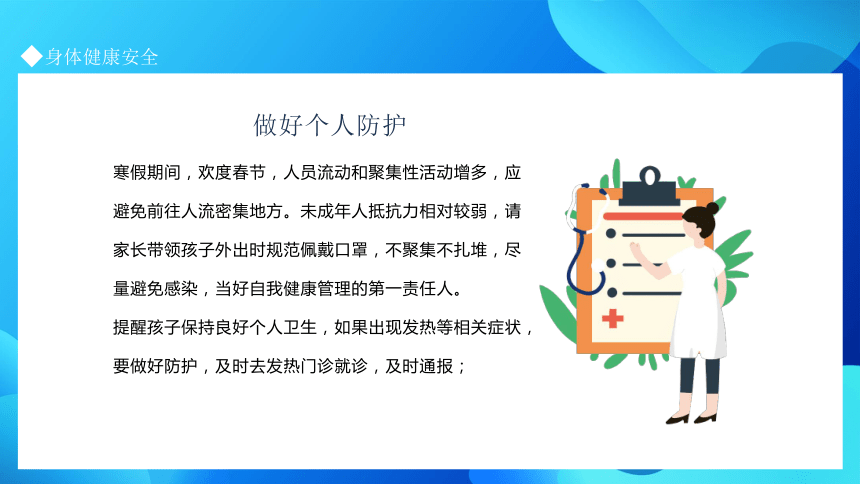 ◆身体健康安全

做好个人防护

寒假期间，欢度春节，人员流动和聚集性活动增多，应避免前往人流密集地方。未成年人抵抗力相对较弱，请家长带领孩子外出时规范佩戴口罩，不聚集不扎堆，尽量避免感染，当好自我健康管理的第一责任人。

提醒孩子保持良好个人卫生，如果出现发热等相关症状，要做好防护，及时去发热门诊就诊，及时通报；